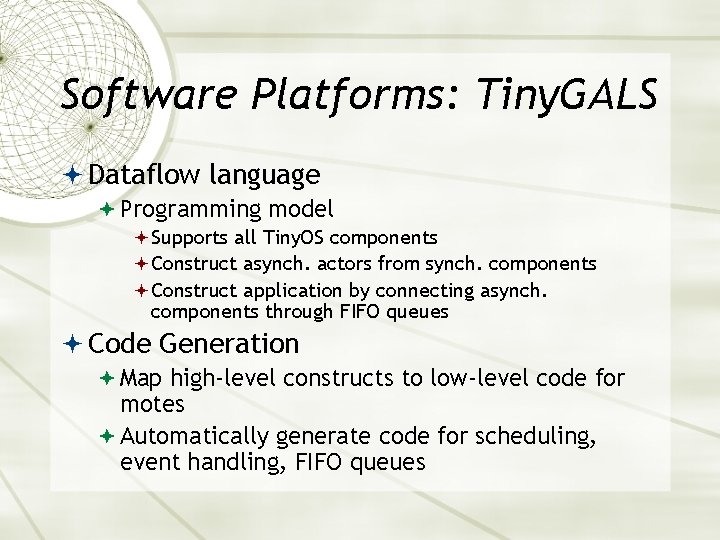 Software Platforms: TinyGALS

Dataflow language

Programming model

Supports all TinyOS components

Construct asynch. actors from synch. components

Construct application by connecting asynch. components through FIFO queues

Code Generation

Map high-level constructs to low-level code for motes

Automatically generate code for scheduling, event handling, FIFO queues